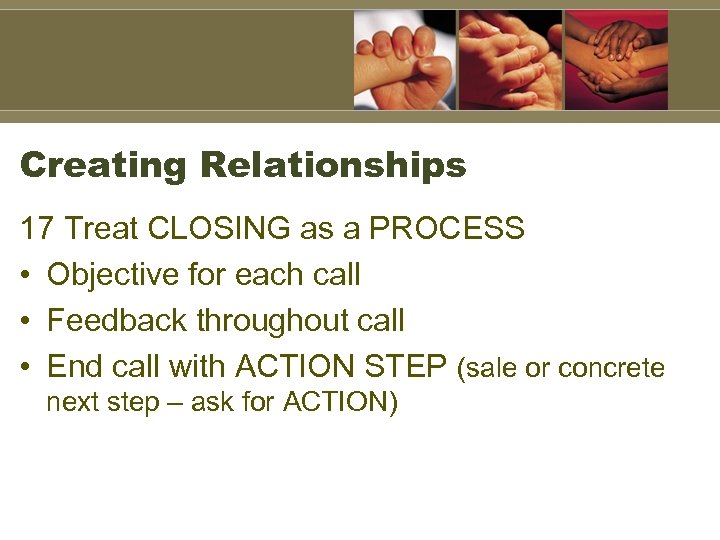 Creating Relationships

17 Treat CLOSING as a PROCESS

• Objective for each call
• Feedback throughout call
• End call with ACTION STEP (sale or concrete next step – ask for ACTION)